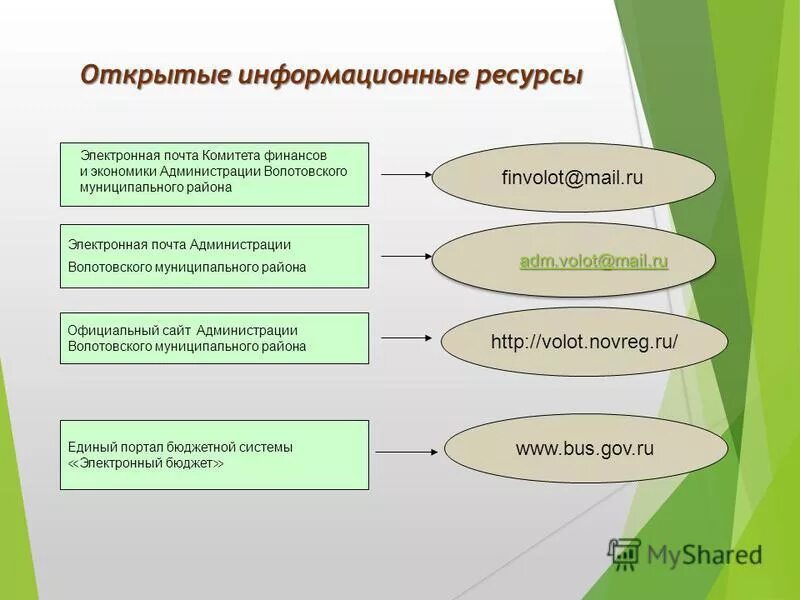 Открытые информационные ресурсы

Электронная почта Комитета финансов и экономики Администрации Волотовского муниципального района

finvolot@mail.ru

Электронная почта Администрации Волотовского муниципального района

adm.volot@mail.ru

Официальный сайт Администрации Волотовского муниципального района

http://volot.novreg.ru/

Единый портал бюджетной системы «Электронный бюджет»

www.bus.gov.ru

MyShared